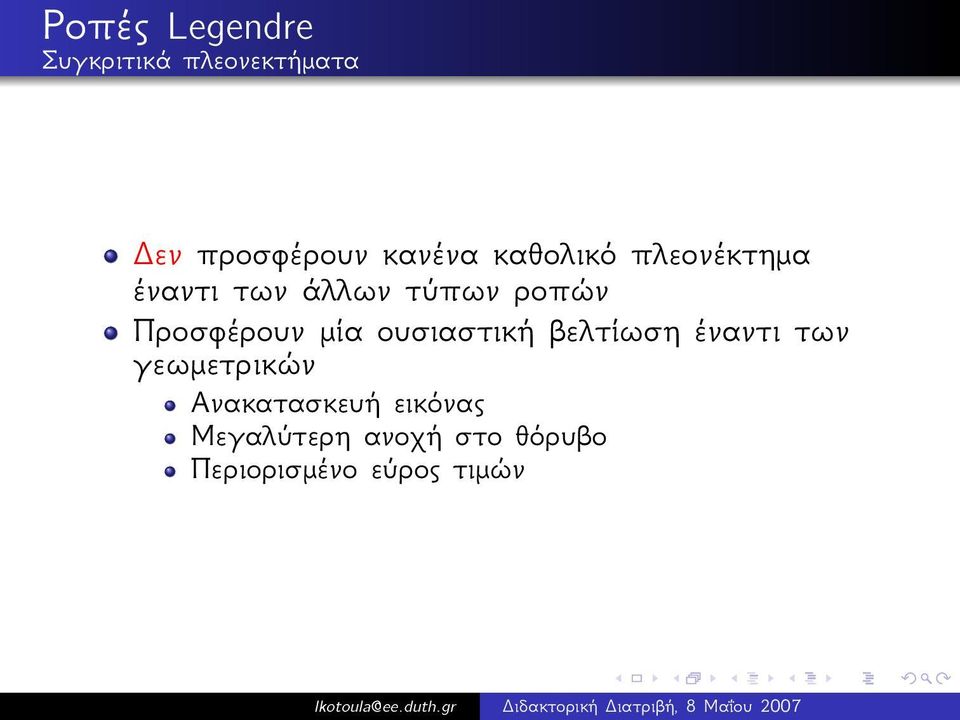 Ροπές Legendre
Συγκριτικά πλεονεκτήματα

Δεν προσφέρουν κανένα καθολικό πλεονέκτημα έναντι των άλλων τύπων ροπών

Προσφέρουν μία ουσιαστική βελτίωση έναντι των γεωμετρικών

Ανακατασκευή εικόνας

Μεγαλύτερη ανοχή στο θόρυβο

Περιορισμένο εύρος τιμών

lkotoula@ee.duth.gr Διδακτορική Διατριβή, 8 Μαΐου 2007